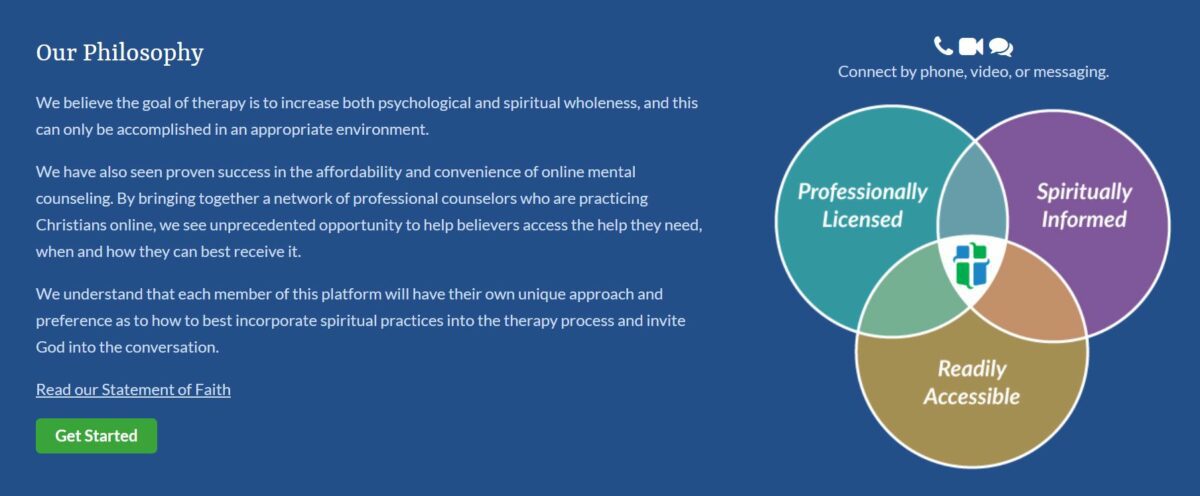 Our Philosophy

We believe the goal of therapy is to increase both psychological and spiritual wholeness, and this can only be accomplished in an appropriate environment.

We have also seen proven success in the affordability and convenience of online mental counseling. By bringing together a network of professional counselors who are practicing Christians online, we see unprecedented opportunity to help believers access the help they need, when and how they can best receive it.

We understand that each member of this platform will have their own unique approach and preference as to how to best incorporate spiritual practices into the therapy process and invite God into the conversation.

Read our Statement of Faith

Get Started

Connect by phone, video, or messaging.

Professionally Licensed

Spiritually Informed

Readily Accessible